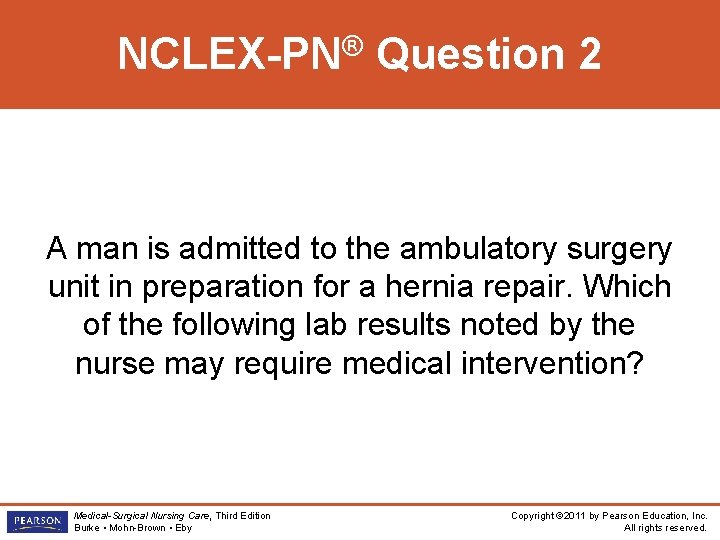 NCLEX-PN® Question 2

A man is admitted to the ambulatory surgery unit in preparation for a hernia repair. Which of the following lab results noted by the nurse may require medical intervention?

PEARSON

Medical-Surgical Nursing Care, Third Edition
Burke • Mohn-Brown • Eby

Copyright ©2011 by Pearson Education, Inc.
All rights reserved.